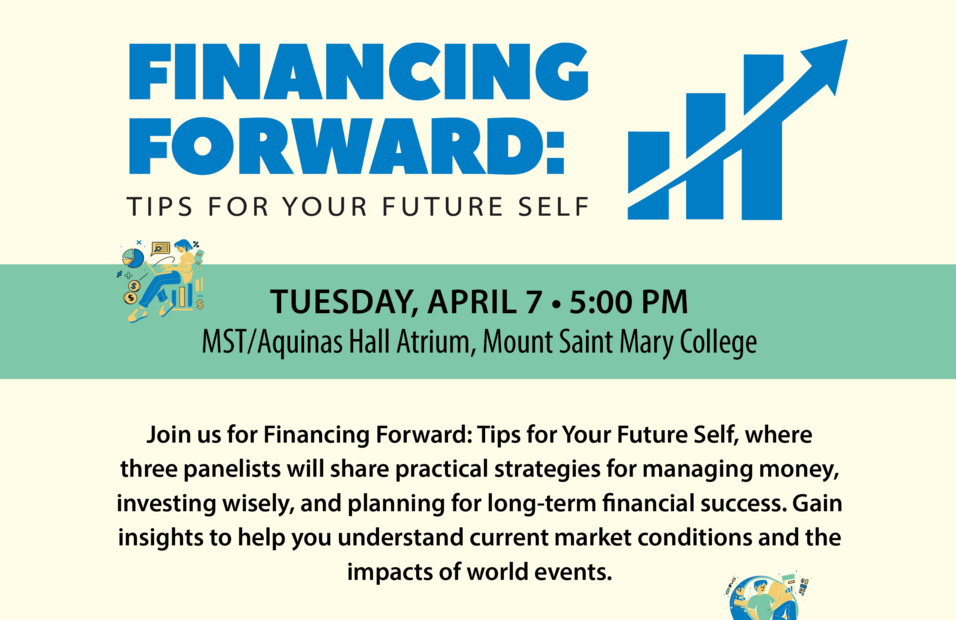 FINANCING FORWARD:

TIPS FOR YOUR FUTURE SELF

TUESDAY, APRIL 7 • 5:00 PM
MST/Aquinas Hall Atrium, Mount Saint Mary College

Join us for Financing Forward: Tips for Your Future Self, where three panelists will share practical strategies for managing money, investing wisely, and planning for long-term financial success. Gain insights to help you understand current market conditions and the impacts of world events.